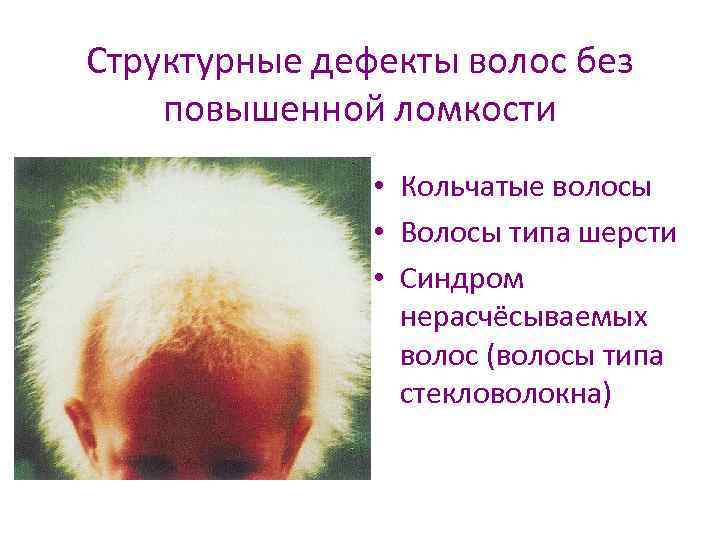 Структурные дефекты волос без повышенной ломкости

• Кольчатые волосы
• Волосы типа шерсти
• Синдром нерасчёсываемых волос (волосы типа стекловолокна)